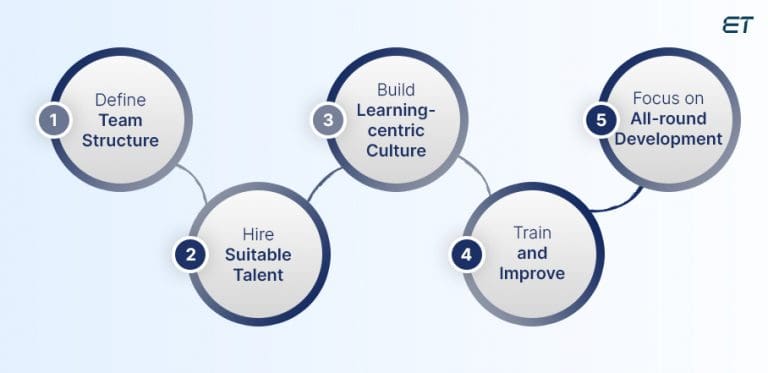 ET

1 Define Team Structure

2 Hire Suitable Talent

3 Build Learning-centric Culture

4 Train and Improve

5 Focus on All-round Development